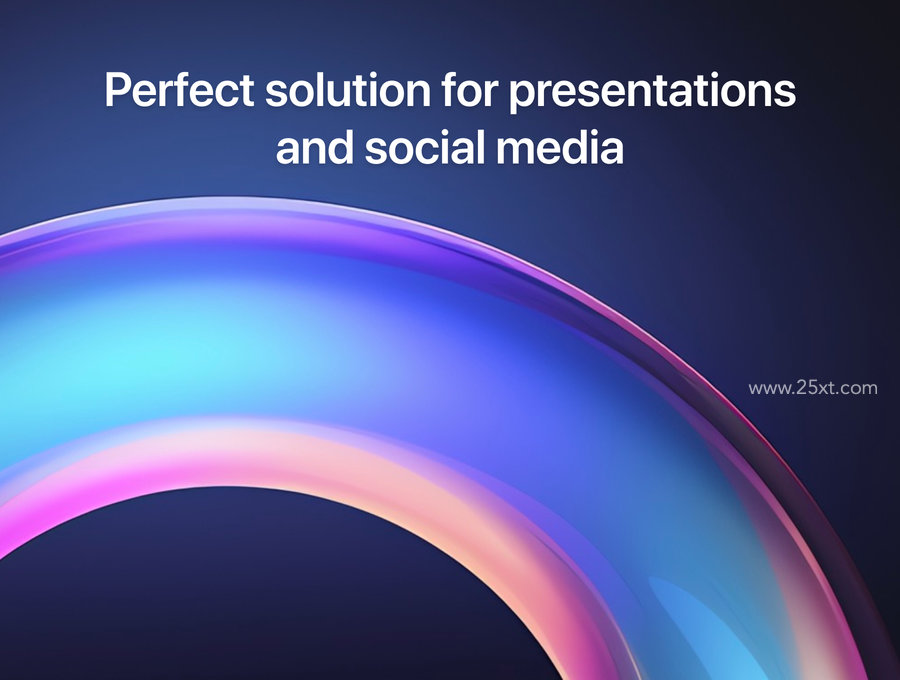 Perfect solution for presentations and social media

www.25xt.com